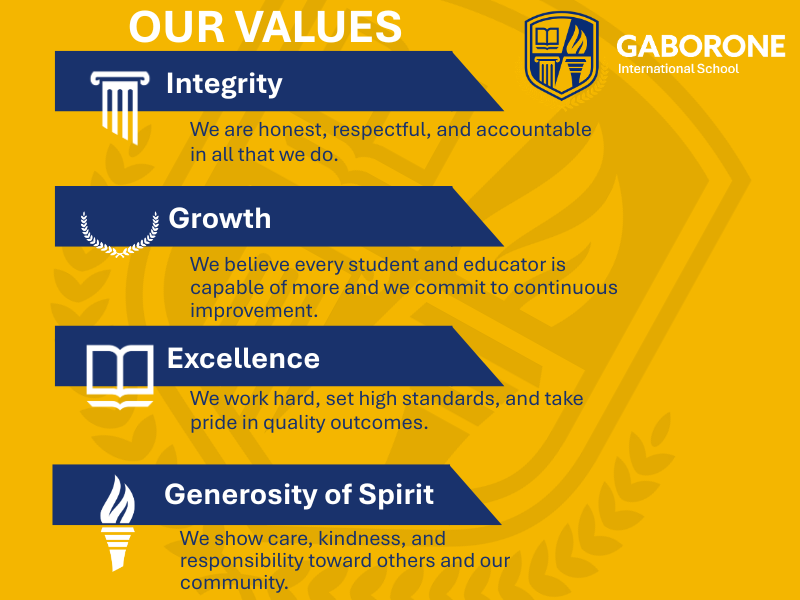 OUR VALUES

GABORONE
International School

Integrity

We are honest, respectful, and accountable in all that we do.

Growth

We believe every student and educator is capable of more and we commit to continuous improvement.

Excellence

We work hard, set high standards, and take pride in quality outcomes.

Generosity of Spirit

We show care, kindness, and responsibility toward others and our community.